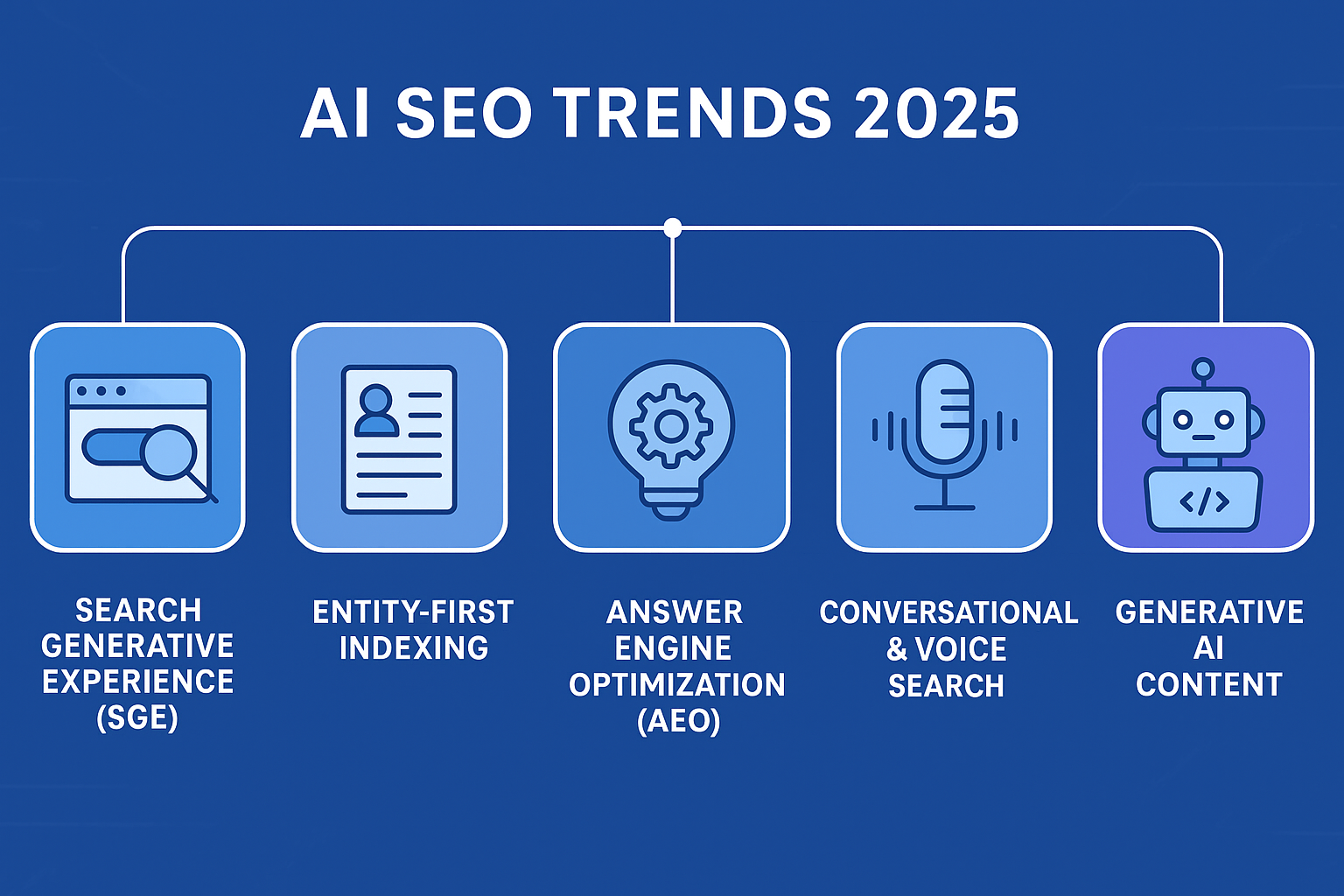 AI SEO TRENDS 2025

</>

SEARCH GENERATIVE EXPERIENCE (SGE)

ENTITY-FIRST INDEXING

ANSWER ENGINE OPTIMIZATION (AEO)

CONVERSATIONAL & VOICE SEARCH

GENERATIVE AI CONTENT